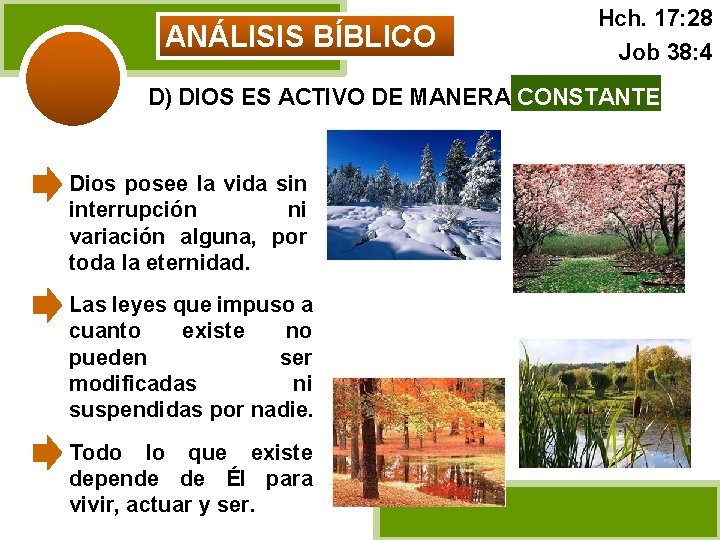 ANÁLISIS BÍBLICO

Hch. 17:28
Job 38:4

D) DIOS ES ACTIVO DE MANERA CONSTANTE

Dios posee la vida sin interrupción ni variación alguna, por toda la eternidad.

Las leyes que impuso a cuanto existe no pueden ser modificadas ni suspendidas por nadie.

Todo lo que existe depende de Él para vivir, actuar y ser.